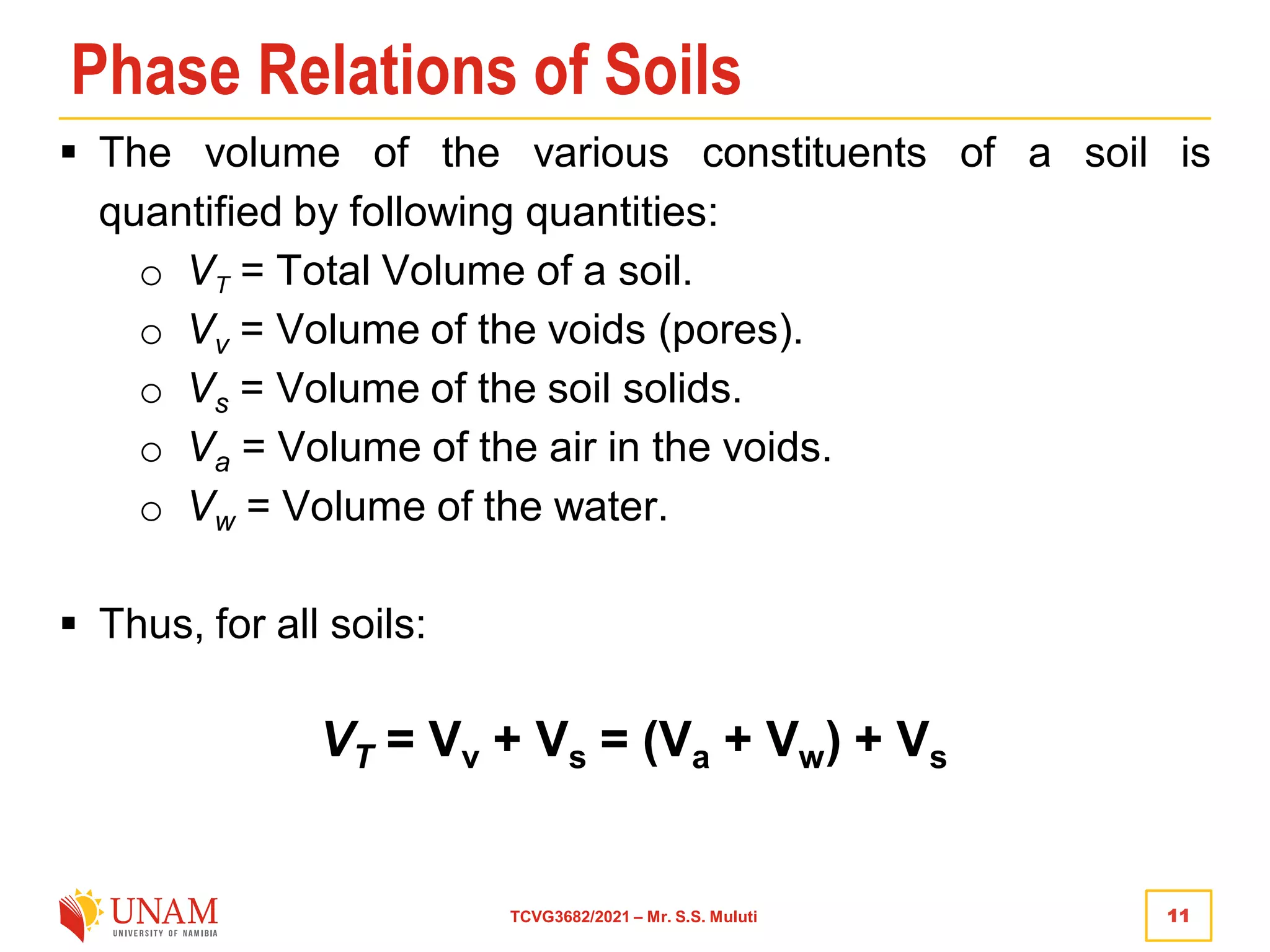 Phase Relations of Soils

▪ The volume of the various constituents of a soil is quantified by following quantities:

○ $V_T$ = Total Volume of a soil.
○ $V_v$ = Volume of the voids (pores).
○ $V_s$ = Volume of the soil solids.
○ $V_a$ = Volume of the air in the voids.
○ $V_w$ = Volume of the water.

▪ Thus, for all soils:

$V_T = V_v + V_s = (V_a + V_w) + V_s$

UNAM
UNIVERSITY OF NAMIBIA

TCVG3682/2021 – Mr. S.S. Muluti

11